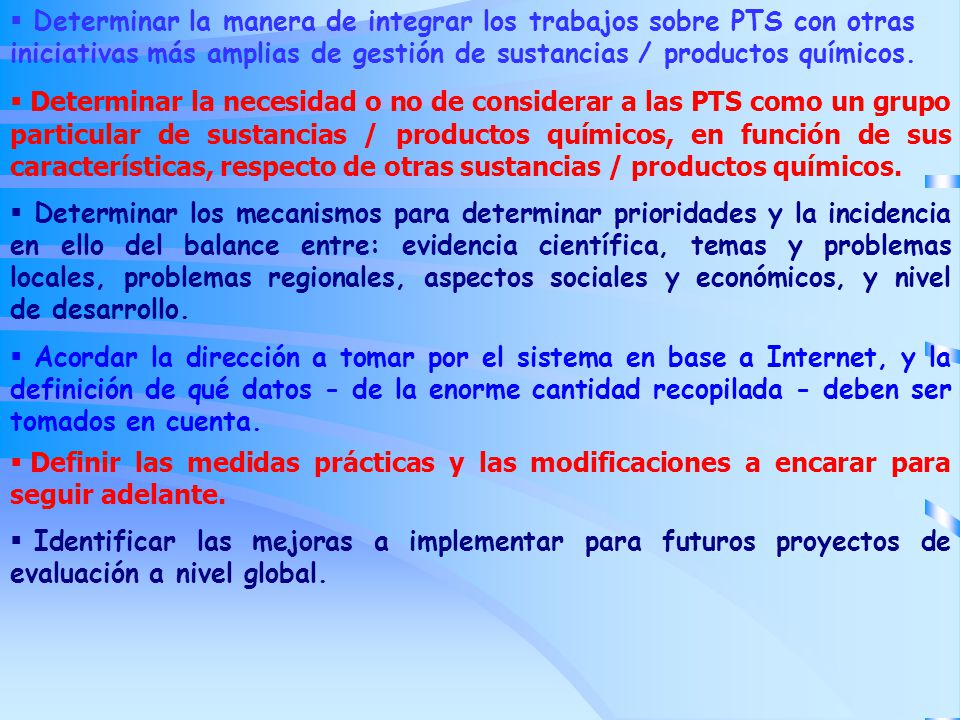 ▪ Determinar la manera de integrar los trabajos sobre PTS con otras iniciativas más amplias de gestión de sustancias / productos químicos.

▪ Determinar la necesidad o no de considerar a las PTS como un grupo particular de sustancias / productos químicos, en función de sus características, respecto de otras sustancias / productos químicos.

▪ Determinar los mecanismos para determinar prioridades y la incidencia en ello del balance entre: evidencia científica, temas y problemas locales, problemas regionales, aspectos sociales y económicos, y nivel de desarrollo.

▪ Acordar la dirección a tomar por el sistema en base a Internet, y la definición de qué datos - de la enorme cantidad recopilada - deben ser tomados en cuenta.

▪ Definir las medidas prácticas y las modificaciones a encarar para seguir adelante.

▪ Identificar las mejoras a implementar para futuros proyectos de evaluación a nivel global.